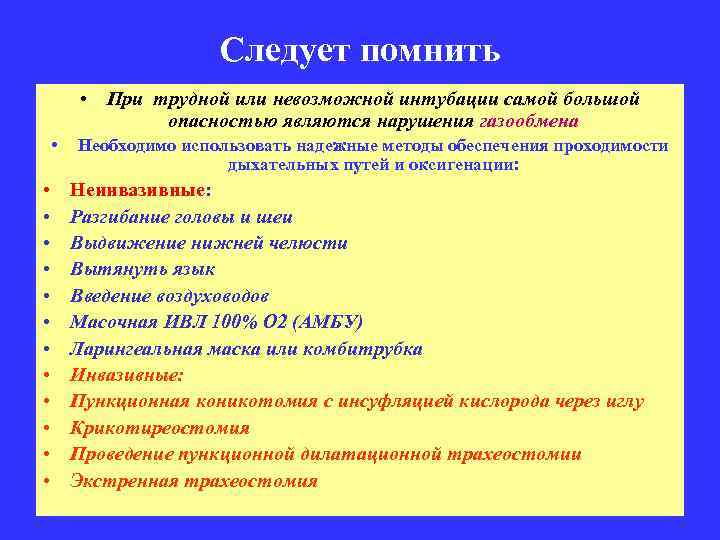 Следует помнить

• При трудной или невозможной интубации самой большой опасностью являются нарушения газообмена

• Необходимо использовать надежные методы обеспечения проходимости дыхательных путей и оксигенации:

• Неинвазивные:
• Разгибание головы и шеи
• Выдвижение нижней челюсти
• Вытянуть язык
• Введение воздуховодов
• Масочная ИВЛ 100% О2 (АМБУ)
• Ларингеальная маска или комбитрубка
• Инвазивные:
• Пункционная коникотомия с инсуфляцией кислорода через иглу
• Крикотиреостомия
• Проведение пункционной дилатационной трахеостомии
• Экстренная трахеостомия